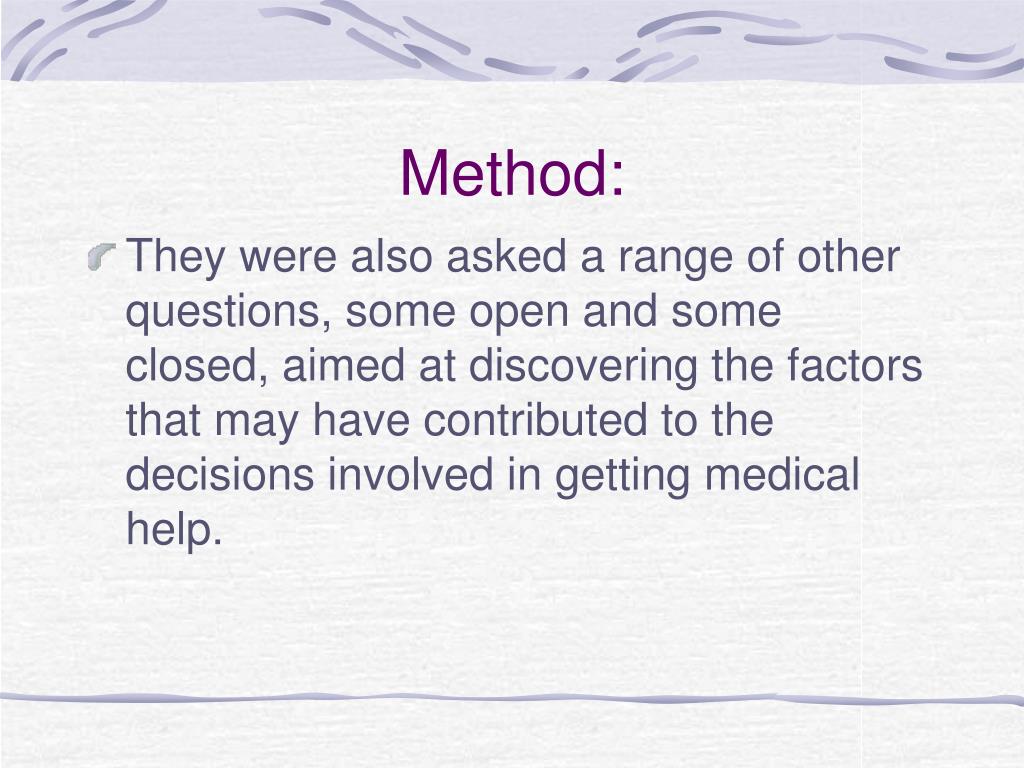 Method:

They were also asked a range of other questions, some open and some closed, aimed at discovering the factors that may have contributed to the decisions involved in getting medical help.